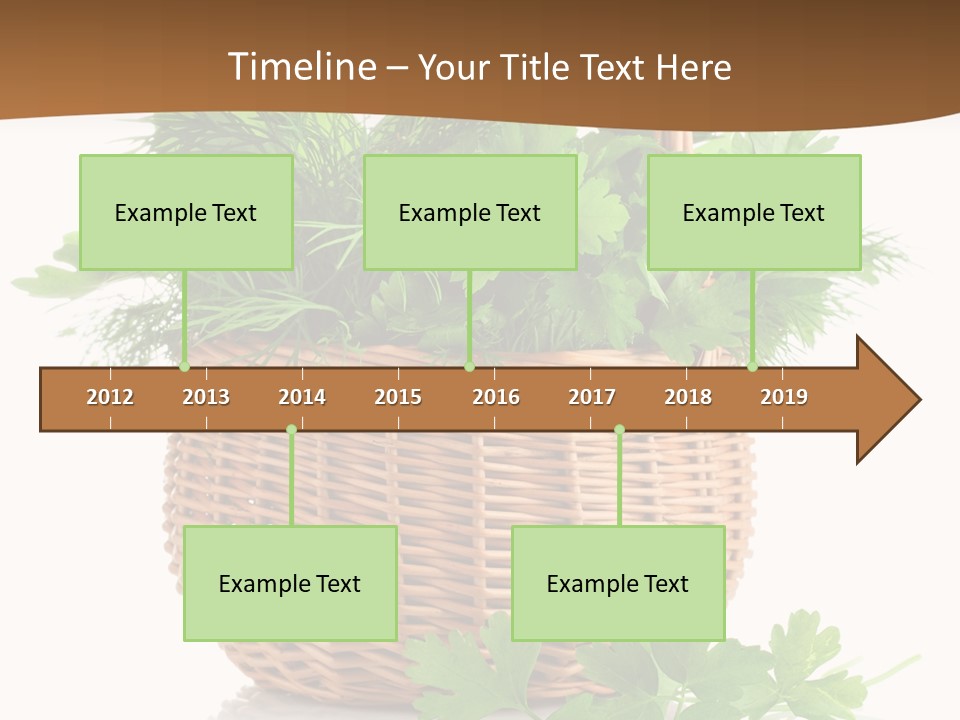 Timeline – Your Title Text Here

Example Text

Example Text

Example Text

2012 2013 2014 2015 2016 2017 2018 2019

Example Text

Example Text